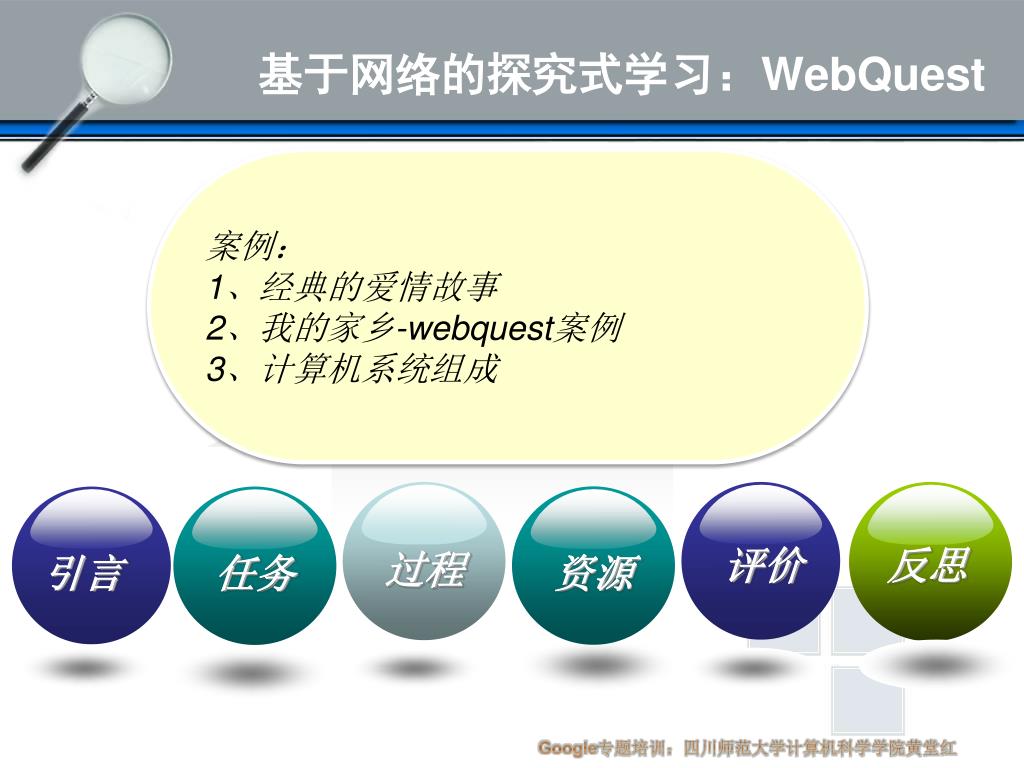 基于网络的探究式学习：WebQuest

案例：
1、经典的爱情故事
2、我的家乡-webquest案例
3、计算机系统组成

引言
任务
过程
资源
评价
反思

Google专题培训：四川师范大学计算机科学学院黄堂红